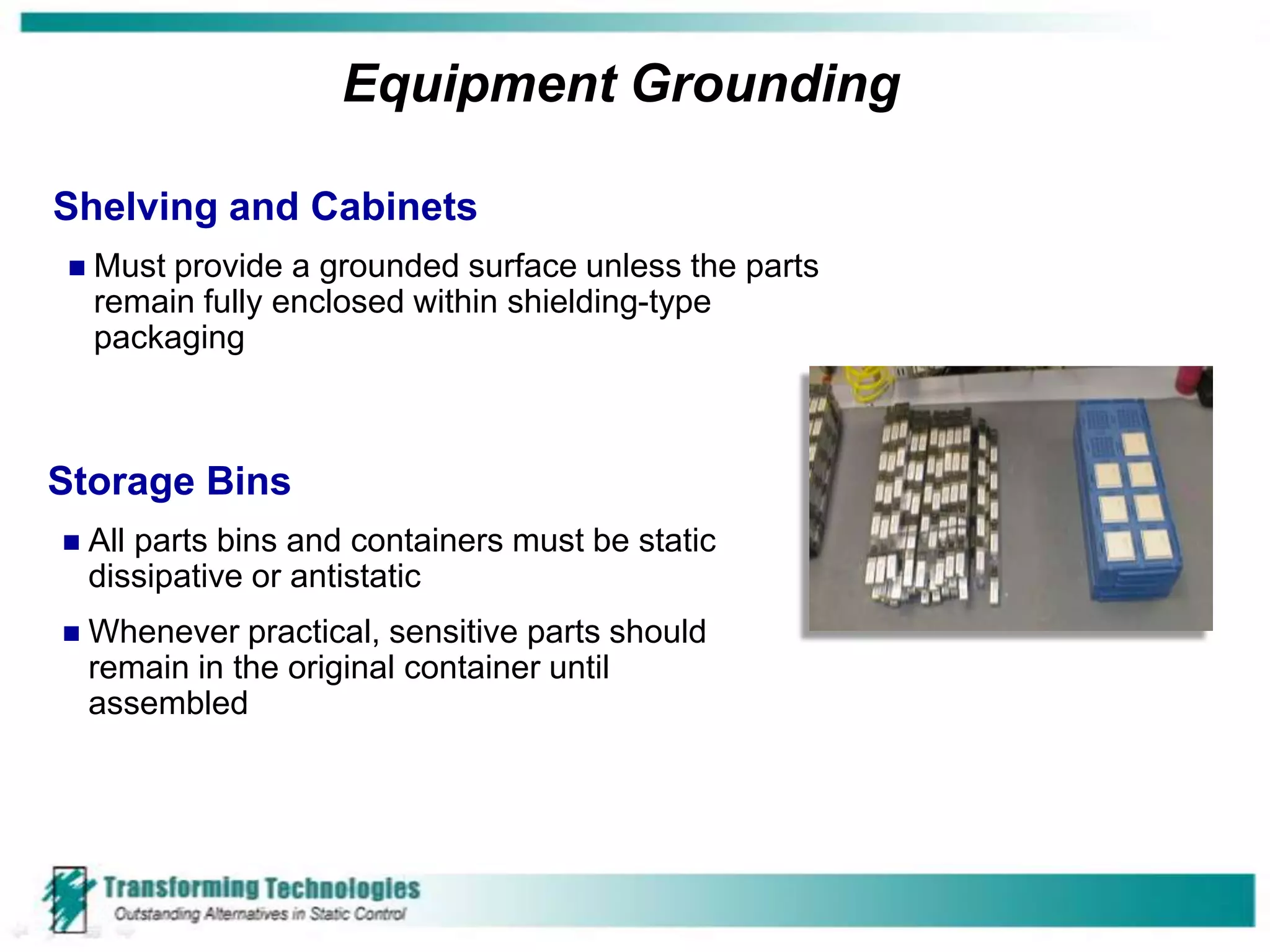 Equipment Grounding

Shelving and Cabinets

■ Must provide a grounded surface unless the parts remain fully enclosed within shielding-type packaging

Storage Bins

■ All parts bins and containers must be static dissipative or antistatic

■ Whenever practical, sensitive parts should remain in the original container until assembled

Transforming Technologies
Outstanding Alternatives in Static Control